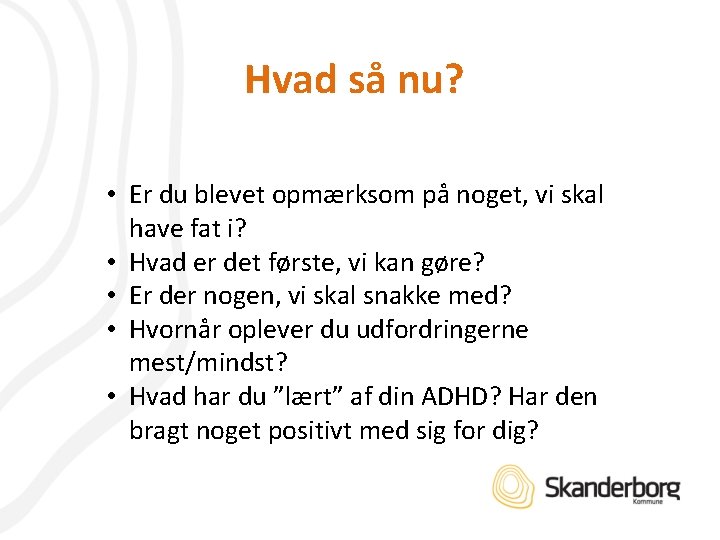 Hvad så nu?

• Er du blevet opmærksom på noget, vi skal have fat i?
• Hvad er det første, vi kan gøre?
• Er der nogen, vi skal snakke med?
• Hvornår oplever du udfordringerne mest/mindst?
• Hvad har du ”lært” af din ADHD? Har den bragt noget positivt med sig for dig?

Skanderborg
Kommune